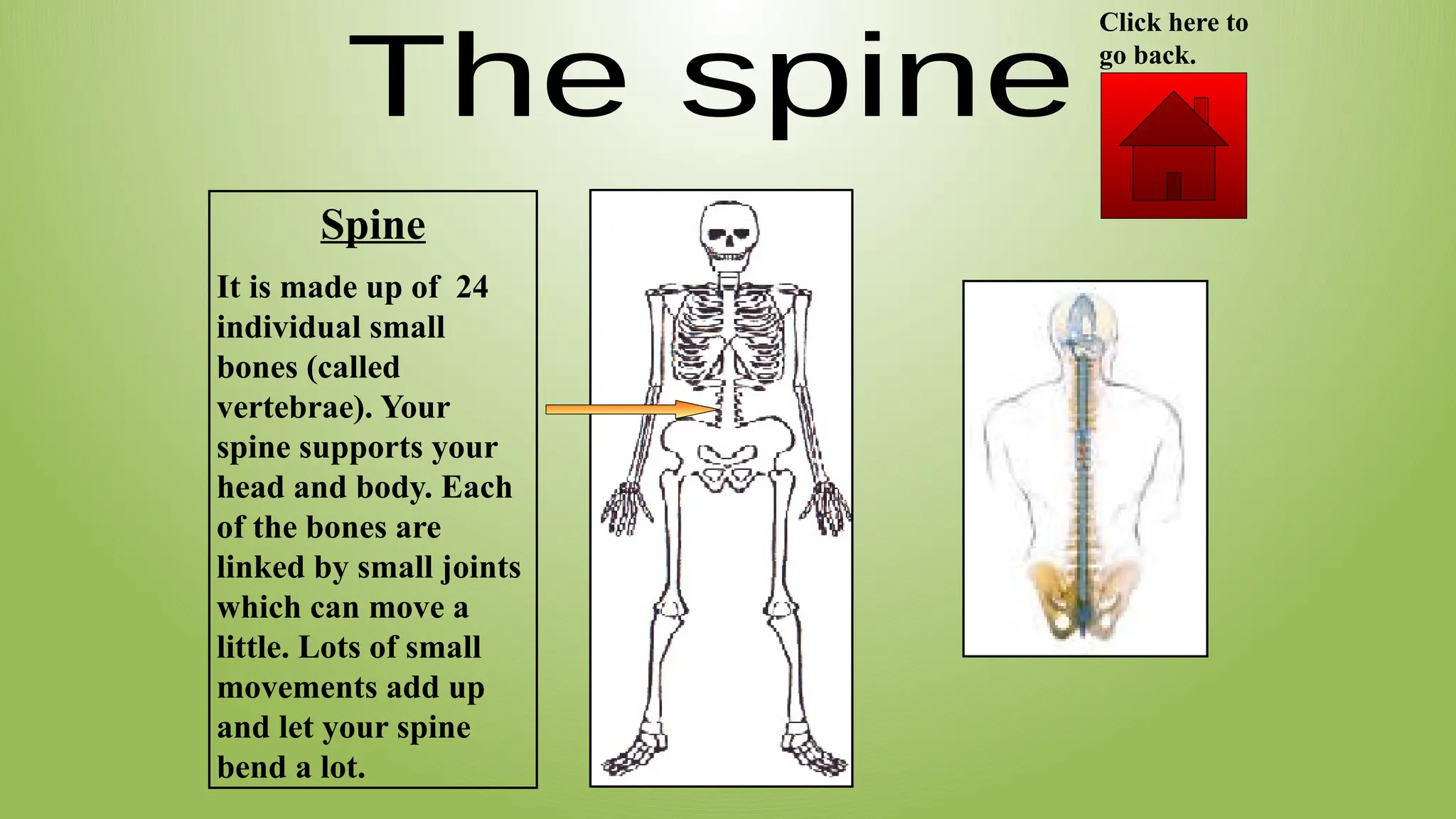 The spine

Click here to go back.

Spine

It is made up of 24 individual small bones (called vertebrae). Your spine supports your head and body. Each of the bones are linked by small joints which can move a little. Lots of small movements add up and let your spine bend a lot.